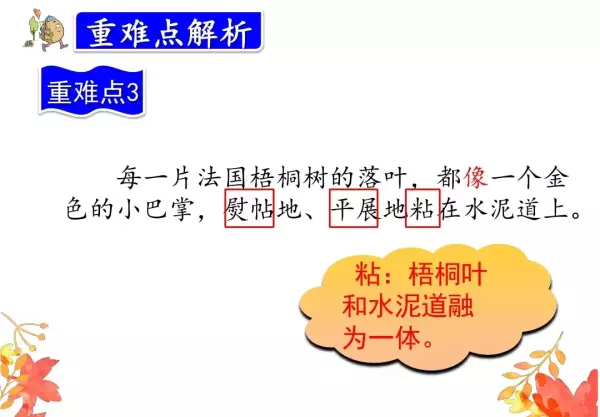 重难点解析

重难点3

每一片法国梧桐树的落叶，都像一个金色的小巴掌，熨帖地、平展地粘在水泥道上。

粘：梧桐叶和水泥道融为一体。